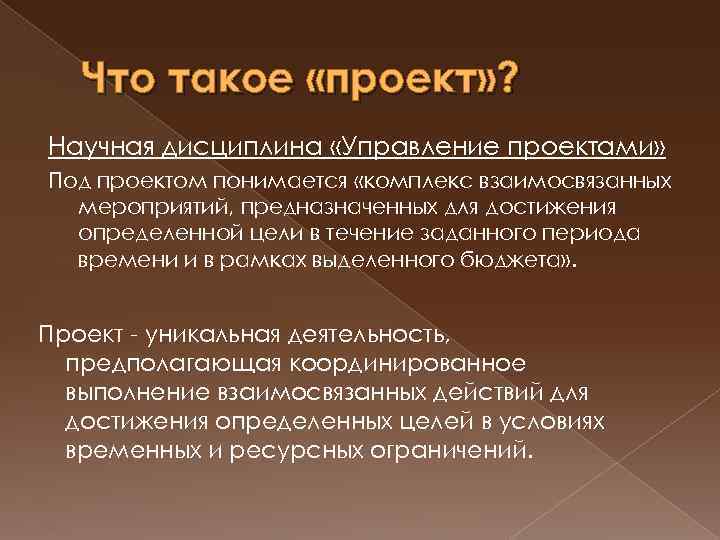 Что такое «проект»?

Научная дисциплина «Управление проектами»

Под проектом понимается «комплекс взаимосвязанных мероприятий, предназначенных для достижения определенной цели в течение заданного периода времени и в рамках выделенного бюджета».

Проект - уникальная деятельность, предполагающая координированное выполнение взаимосвязанных действий для достижения определенных целей в условиях временных и ресурсных ограничений.